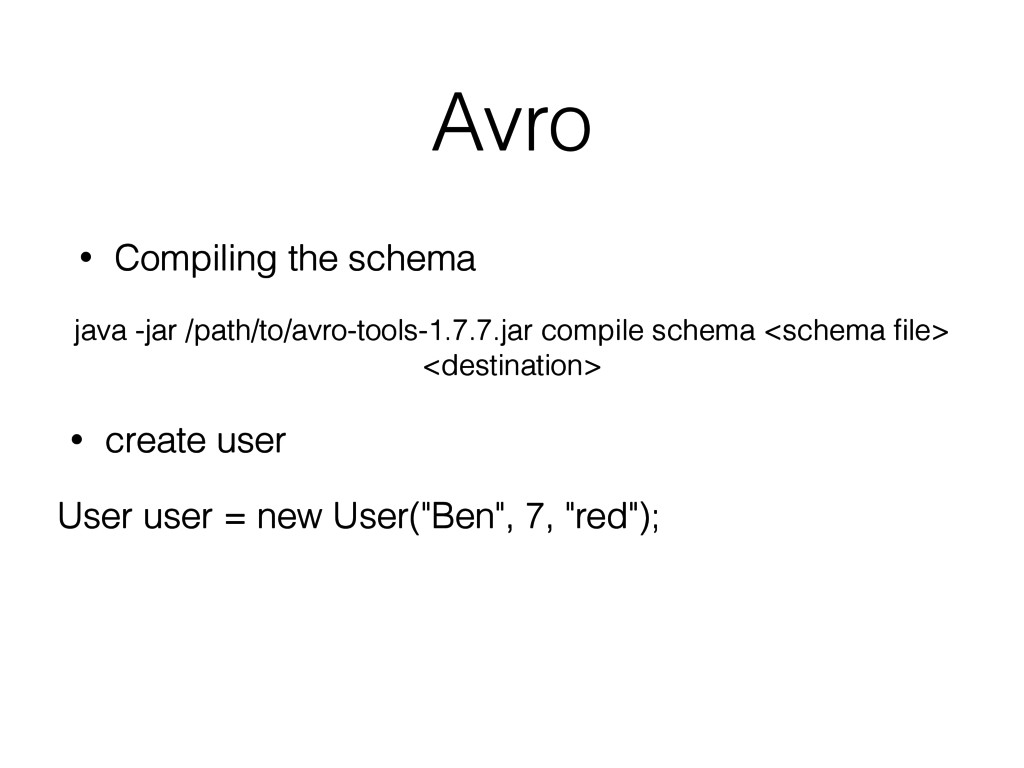 Avro

• Compiling the schema

java -jar /path/to/avro-tools-1.7.7.jar compile schema <schema file> <destination>

• create user

User user = new User("Ben", 7, "red");